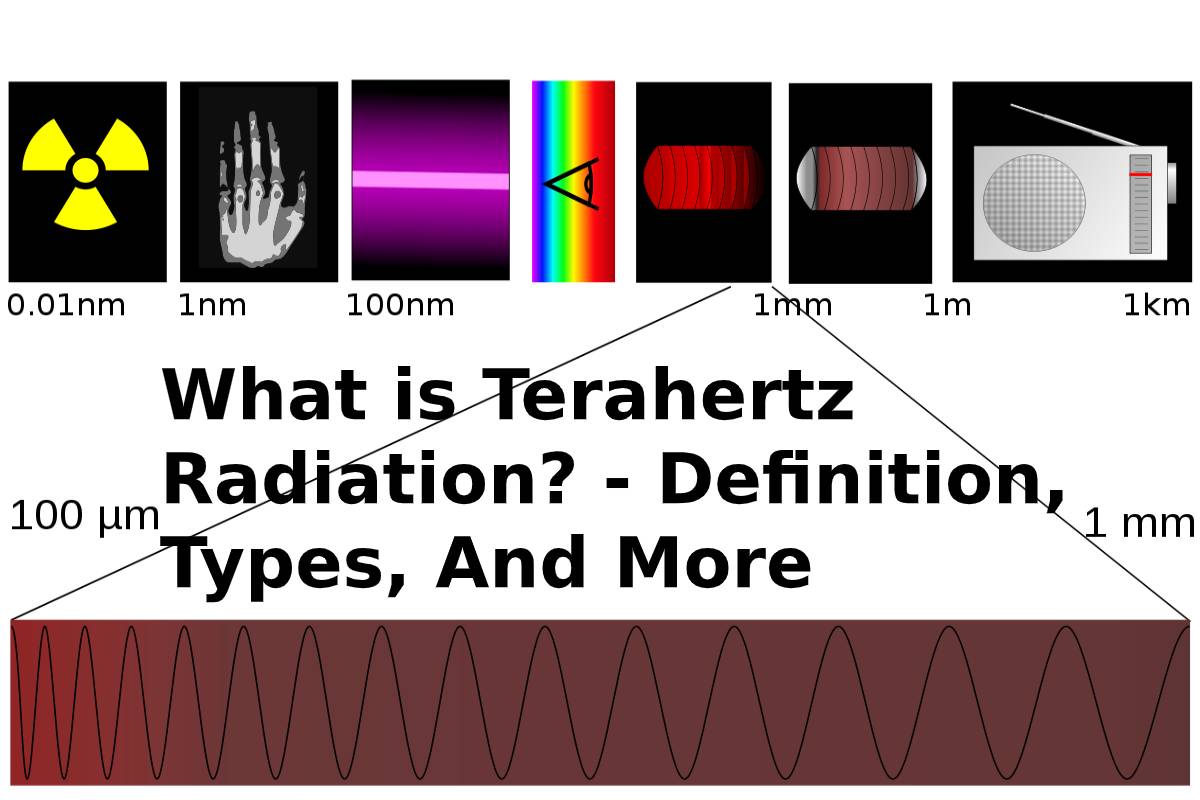 0.01nm 1nm 100nm 1mm 1m 1km

What is Terahertz Radiation? - Definition, Types, And More

100 μm

1 mm